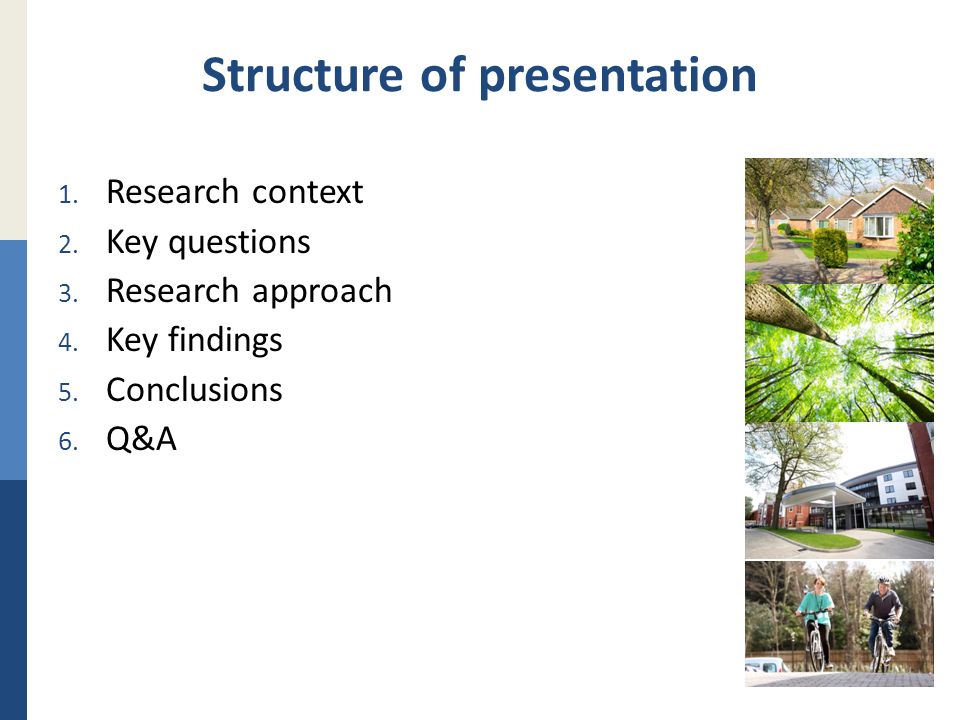 Structure of presentation

1. Research context
2. Key questions
3. Research approach
4. Key findings
5. Conclusions
6. Q&A